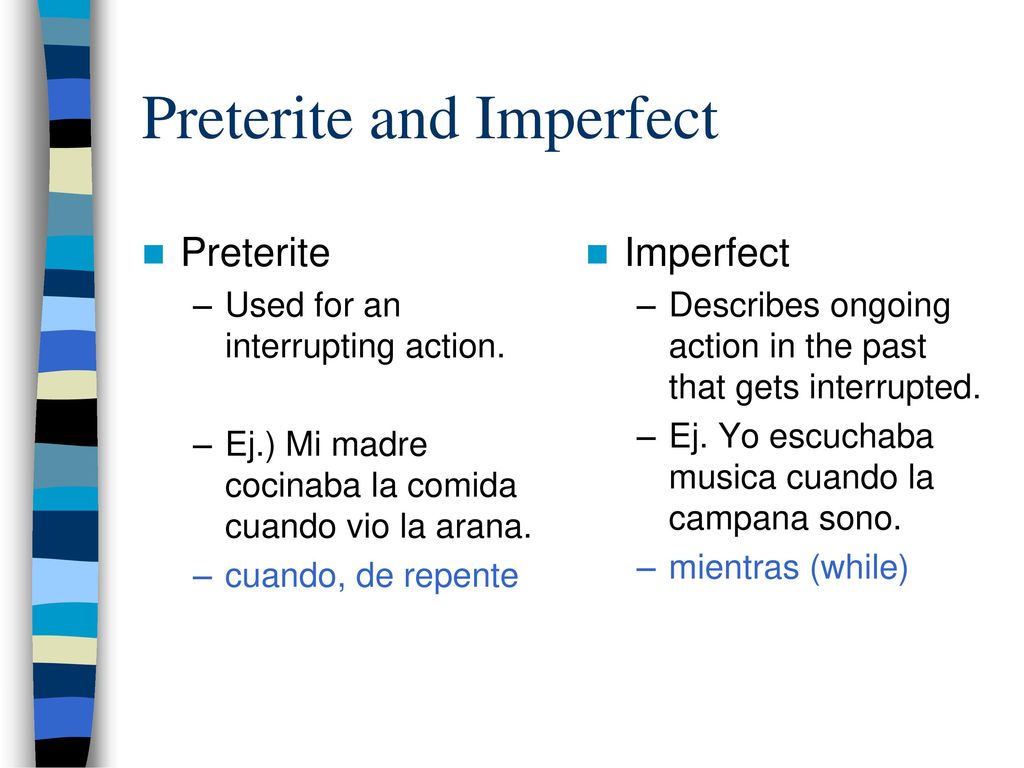 Preterite and Imperfect

Preterite
– Used for an interrupting action.
– Ej.) Mi madre cocinaba la comida cuando vio la arana.
– cuando, de repente

Imperfect
– Describes ongoing action in the past that gets interrupted.
– Ej. Yo escuchaba musica cuando la campana sono.
– mientras (while)